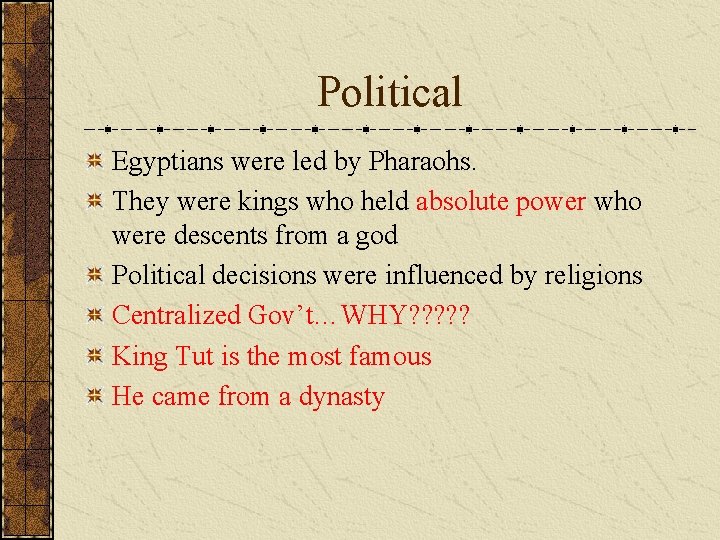 Political

Egyptians were led by Pharaohs.

They were kings who held absolute power who were descents from a god

Political decisions were influenced by religions

Centralized Gov't…WHY?????

King Tut is the most famous

He came from a dynasty